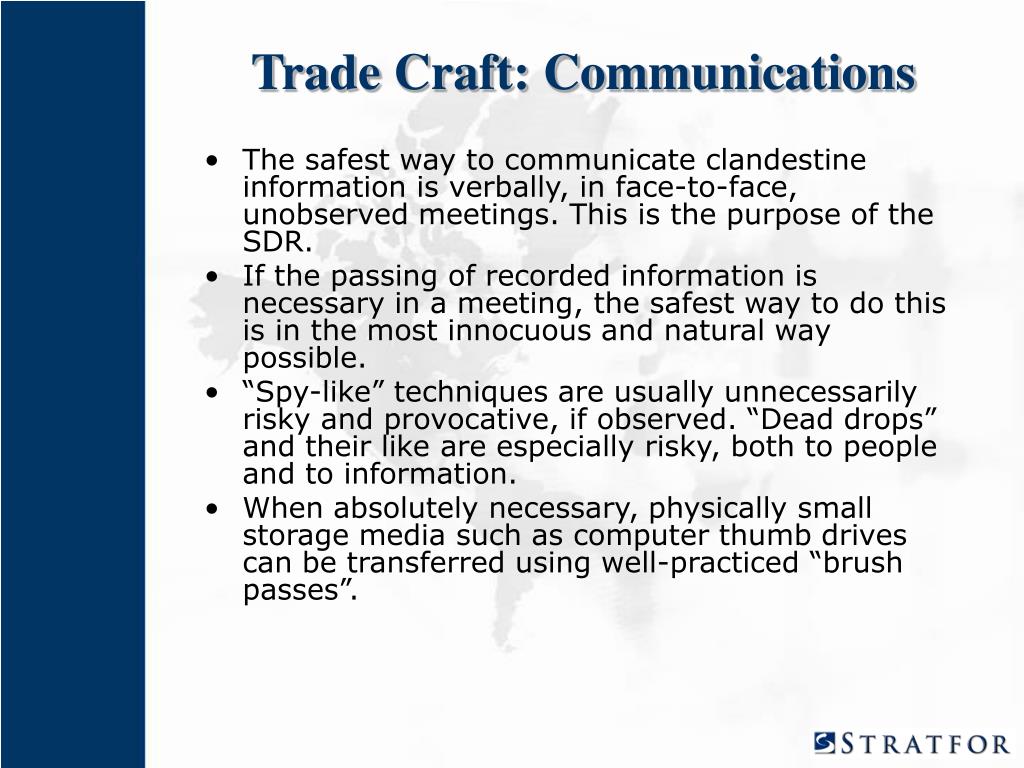 Trade Craft: Communications

• The safest way to communicate clandestine information is verbally, in face-to-face, unobserved meetings. This is the purpose of the SDR.
• If the passing of recorded information is necessary in a meeting, the safest way to do this is in the most innocuous and natural way possible.
• “Spy-like” techniques are usually unnecessarily risky and provocative, if observed. “Dead drops” and their like are especially risky, both to people and to information.
• When absolutely necessary, physically small storage media such as computer thumb drives can be transferred using well-practiced “brush passes”.

STRATFOR